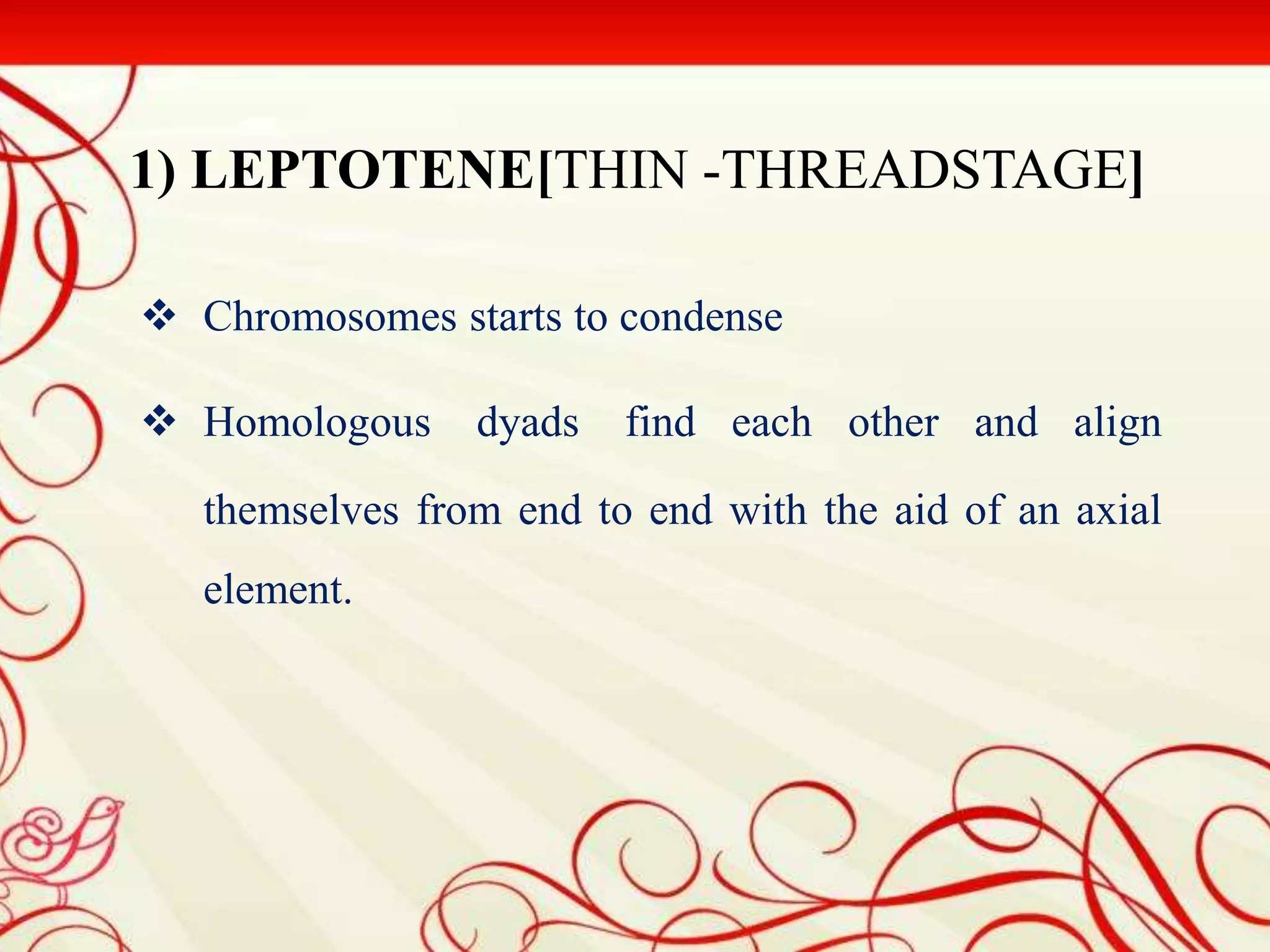 1) LEPTOTENE[THIN -THREADSTAGE]

❖ Chromosomes starts to condense

❖ Homologous dyads find each other and align themselves from end to end with the aid of an axial element.